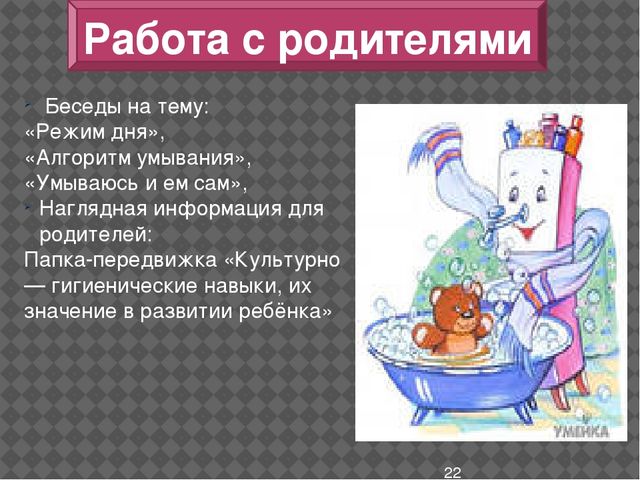 Работа с родителями

Беседы на тему:
«Режим дня»,
«Алгоритм умывания»,
«Умываюсь и ем сам»,

Наглядная информация для родителей:
Папка-передвижка «Культурно — гигиенические навыки, их значение в развитии ребёнка»

УМНИКА

22